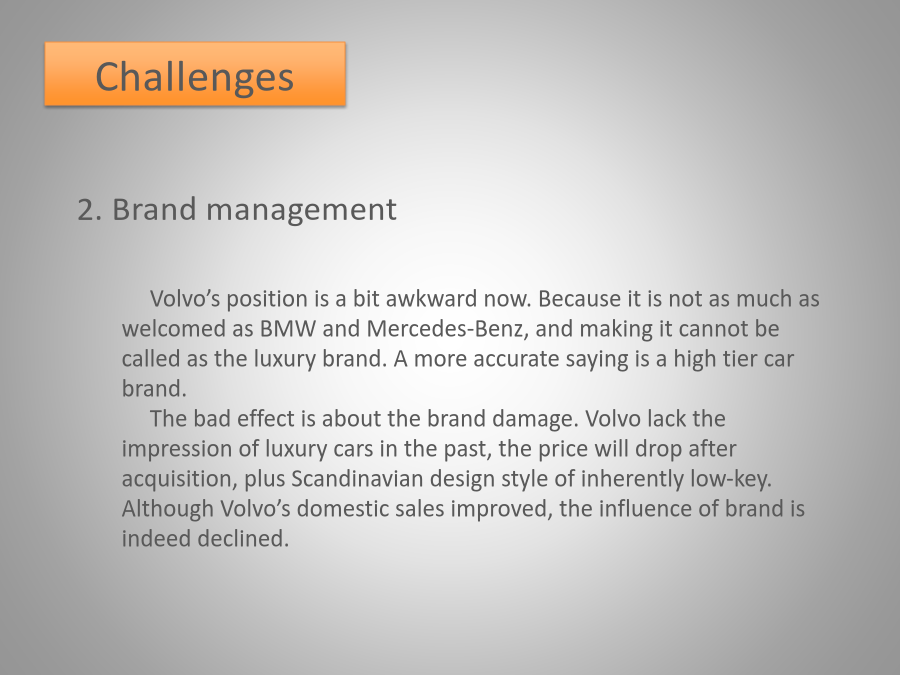 Challenges

2. Brand management

Volvo’s position is a bit awkward now. Because it is not as much as welcomed as BMW and Mercedes-Benz, and making it cannot be called as the luxury brand. A more accurate saying is a high tier car brand.

The bad effect is about the brand damage. Volvo lack the impression of luxury cars in the past, the price will drop after acquisition, plus Scandinavian design style of inherently low-key. Although Volvo’s domestic sales improved, the influence of brand is indeed declined.